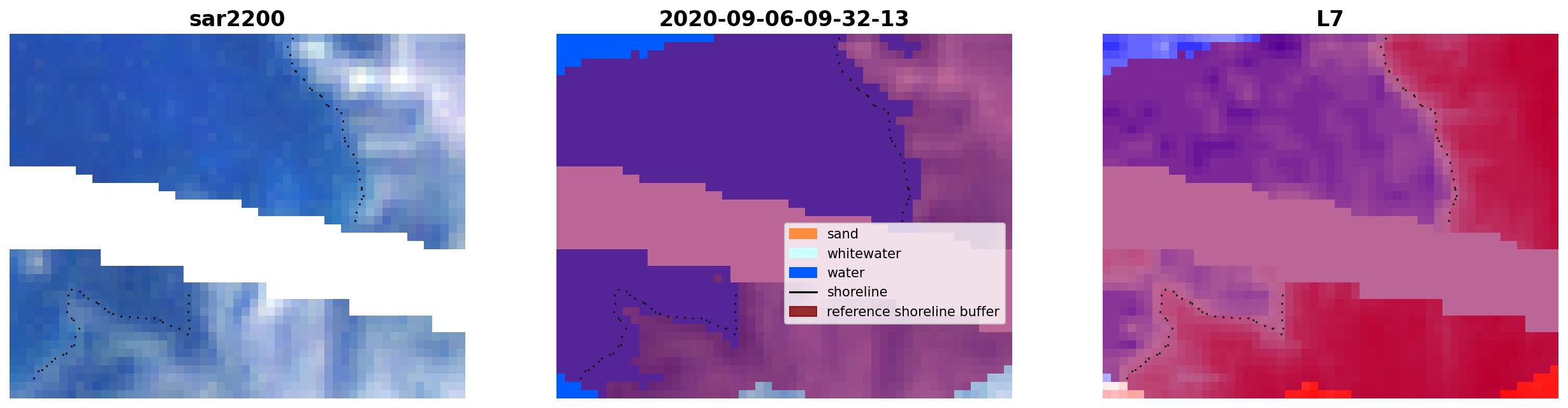 sar2200

2020-09-06-09-32-13

sand
whitewater
water
shoreline
reference shoreline buffer

L7